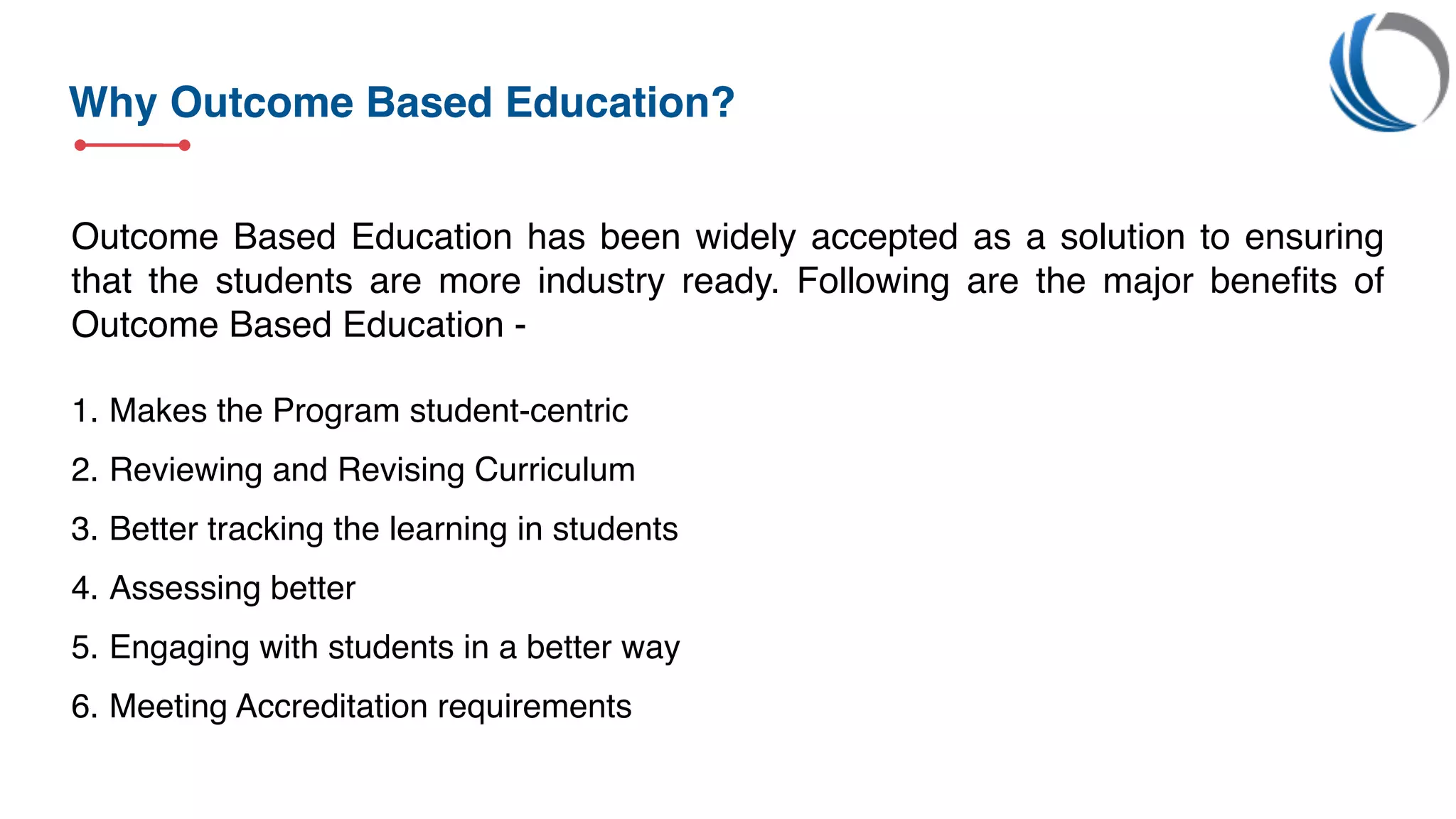 Why Outcome Based Education?

Outcome Based Education has been widely accepted as a solution to ensuring that the students are more industry ready. Following are the major benefits of Outcome Based Education -

1. Makes the Program student-centric

2. Reviewing and Revising Curriculum

3. Better tracking the learning in students

4. Assessing better

5. Engaging with students in a better way

6. Meeting Accreditation requirements